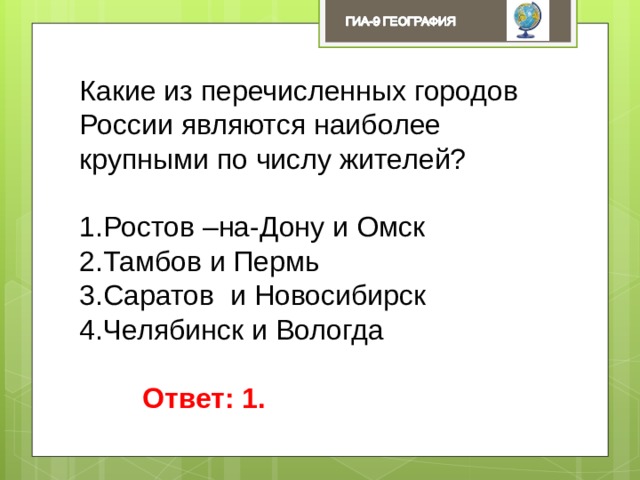 ГИА-9 ГЕОГРАФИЯ

Какие из перечисленных городов России являются наиболее крупными по числу жителей?

1.Ростов –на-Дону и Омск
2.Тамбов и Пермь
3.Саратов и Новосибирск
4.Челябинск и Вологда

Ответ: 1.